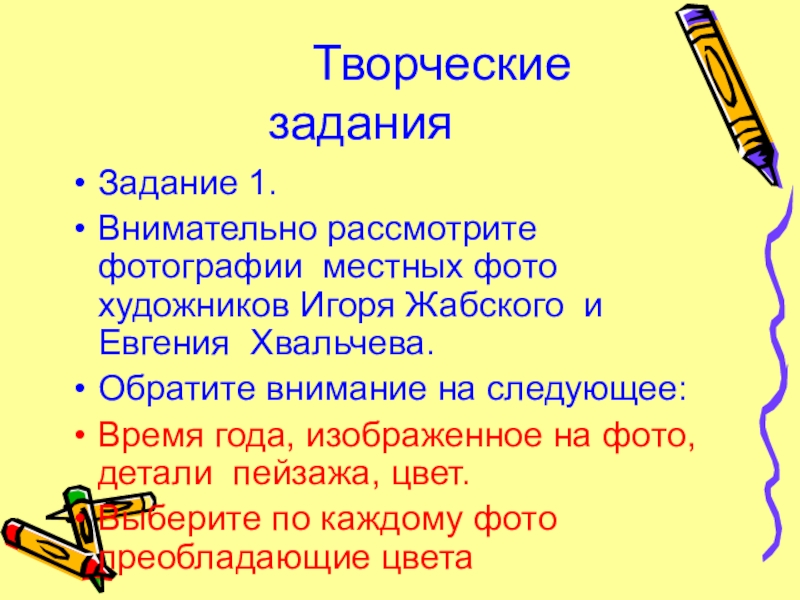 Творческие задания

• Задание 1.
• Внимательно рассмотрите фотографии местных фото художников Игоря Жабского и Евгения Хвальчева.
• Обратите внимание на следующее:
• Время года, изображенное на фото, детали пейзажа, цвет.
• Выберите по каждому фото преобладающие цвета